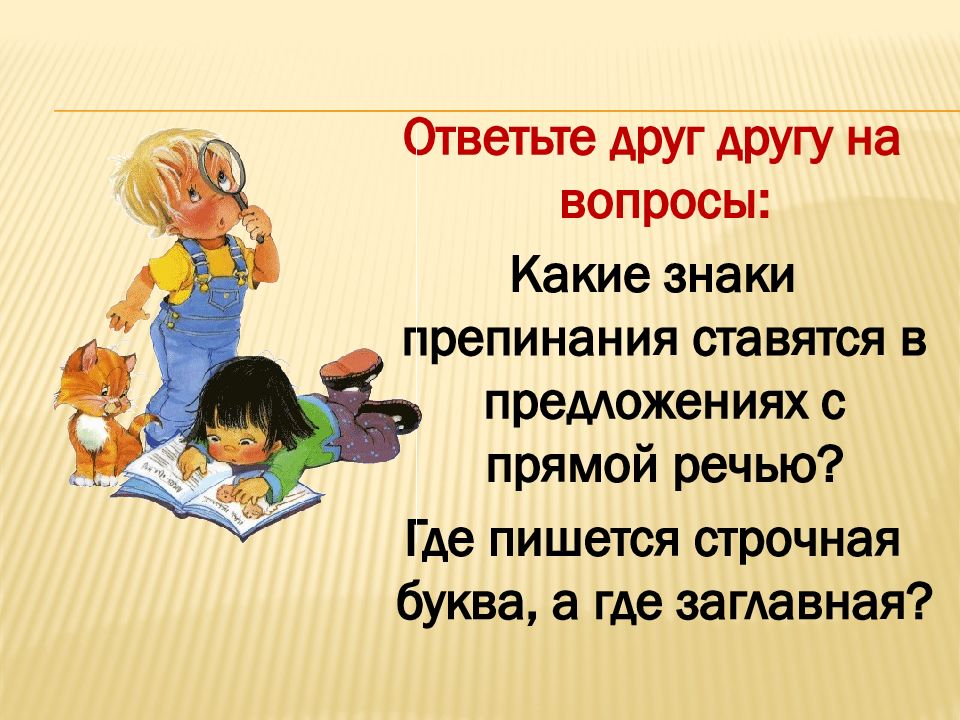 Ответьте друг другу на вопросы:

Какие знаки препинания ставятся в предложениях с прямой речью?

Где пишется строчная буква, а где заглавная?